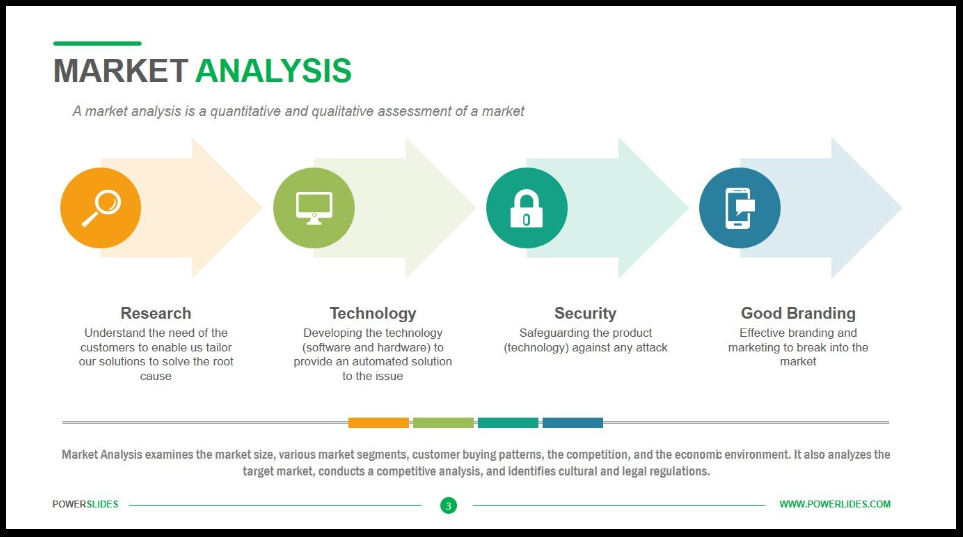 MARKET ANALYSIS

A market analysis is a quantitative and qualitative assessment of a market

Research
Understand the need of the customers to enable us tailor our solutions to solve the root cause

Technology
Developing the technology (software and hardware) to provide an automated solution to the issue

Security
Safeguarding the product (technology) against any attack

Good Branding
Effective branding and marketing to break into the market

Market Analysis examines the market size, various market segments, customer buying patterns, the competition, and the economic environment. It also analyzes the target market, conducts a competitive analysis, and identifies cultural and legal regulations.

POWERSLIDES

3

WWW.POWERLIDES.COM